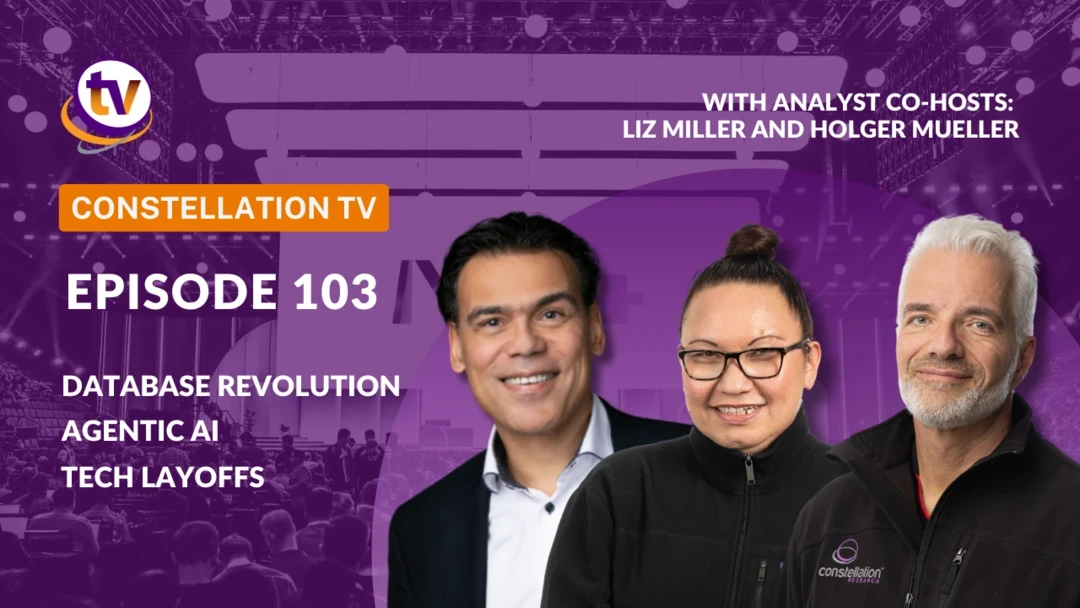 tv

WITH ANALYST CO-HOSTS:
LIZ MILLER AND HOLGER MUELLER

CONSTELLATION TV

EPISODE 103

DATABASE REVOLUTION
AGENTIC AI
TECH LAYOFFS

constellation RESEARCH